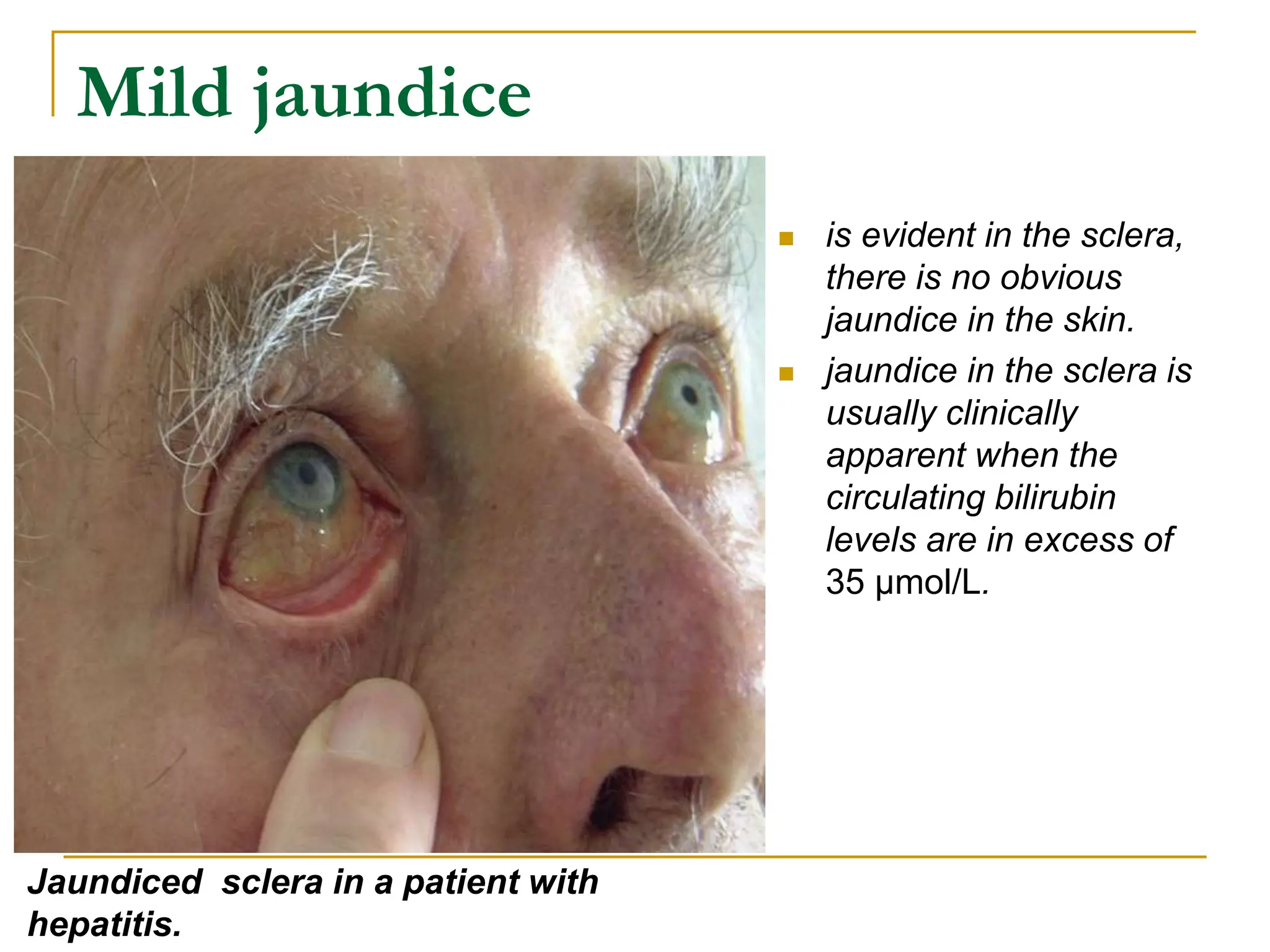 Mild jaundice

- is evident in the sclera, there is no obvious jaundice in the skin.
- jaundice in the sclera is usually clinically apparent when the circulating bilirubin levels are in excess of 35 μmol/L.

Jaundiced sclera in a patient with hepatitis.